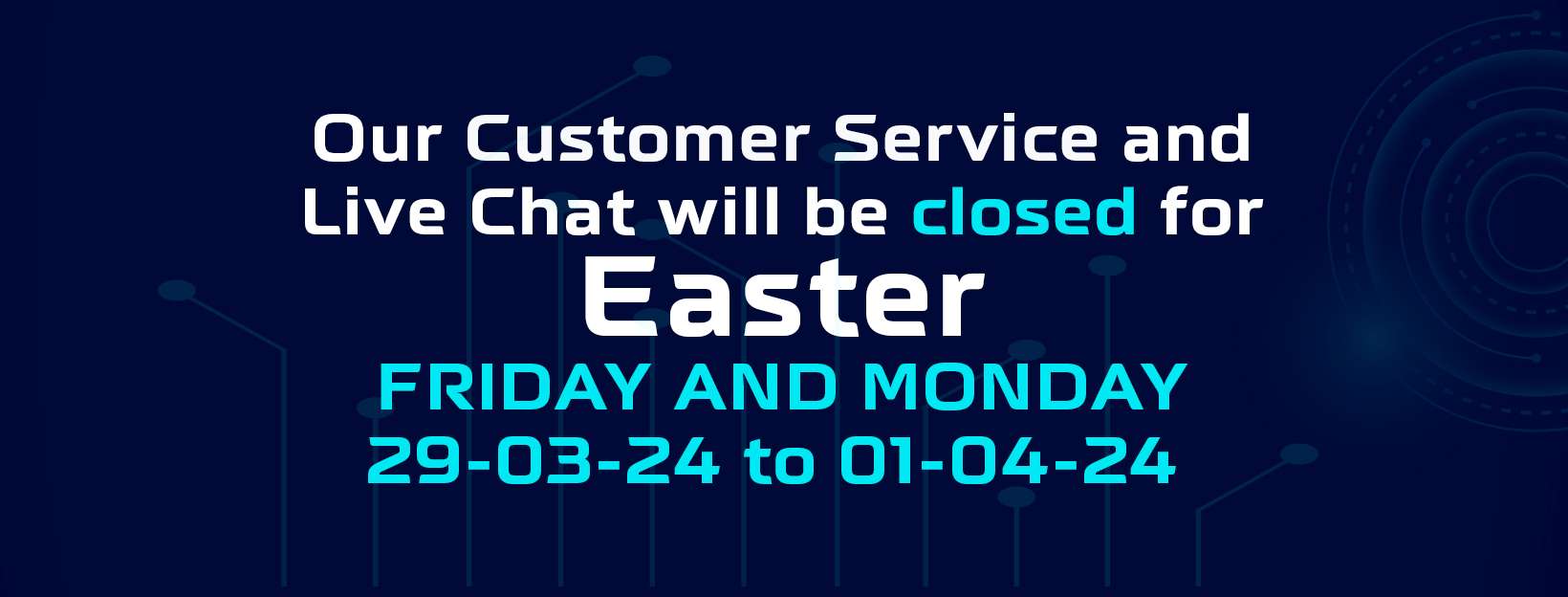 Our Customer Service and Live Chat will be closed for

Easter

FRIDAY AND MONDAY
29-03-24 to 01-04-24